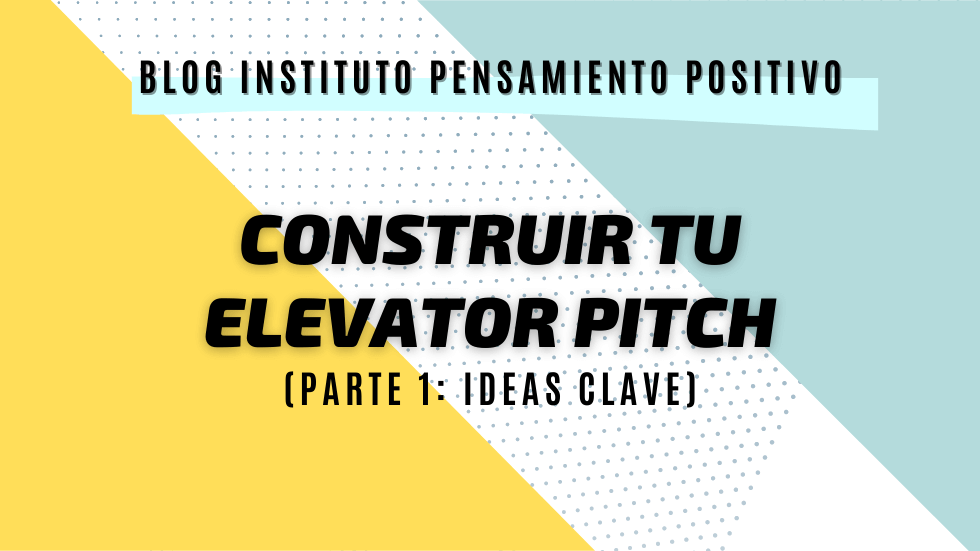 BLOG INSTITUTO PENSAMIENTO POSITIVO

CONSTRUIR TU ELEVATOR PITCH

(PARTE 1: IDEAS CLAVE)